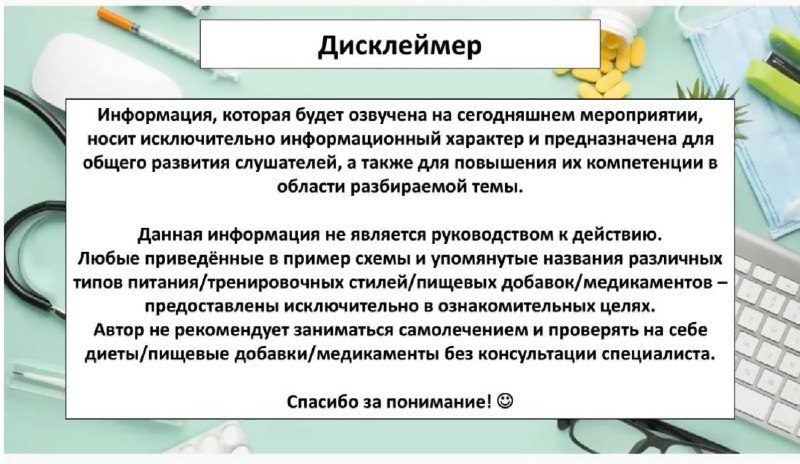 Дисклеймер

Информация, которая будет озвучена на сегодняшнем мероприятии, носит исключительно информационный характер и предназначена для общего развития слушателей, а также для повышения их компетенции в области разбираемой темы.

Данная информация не является руководством к действию. Любые приведённые в пример схемы и упомянутые названия различных типов питания/тренировочных стилей/пищевых добавок/медикаментов – предоставлены исключительно в ознакомительных целях. Автор не рекомендует заниматься самолечением и проверять на себе диеты/пищевые добавки/медикаменты без консультации специалиста.

Спасибо за понимание! ☺